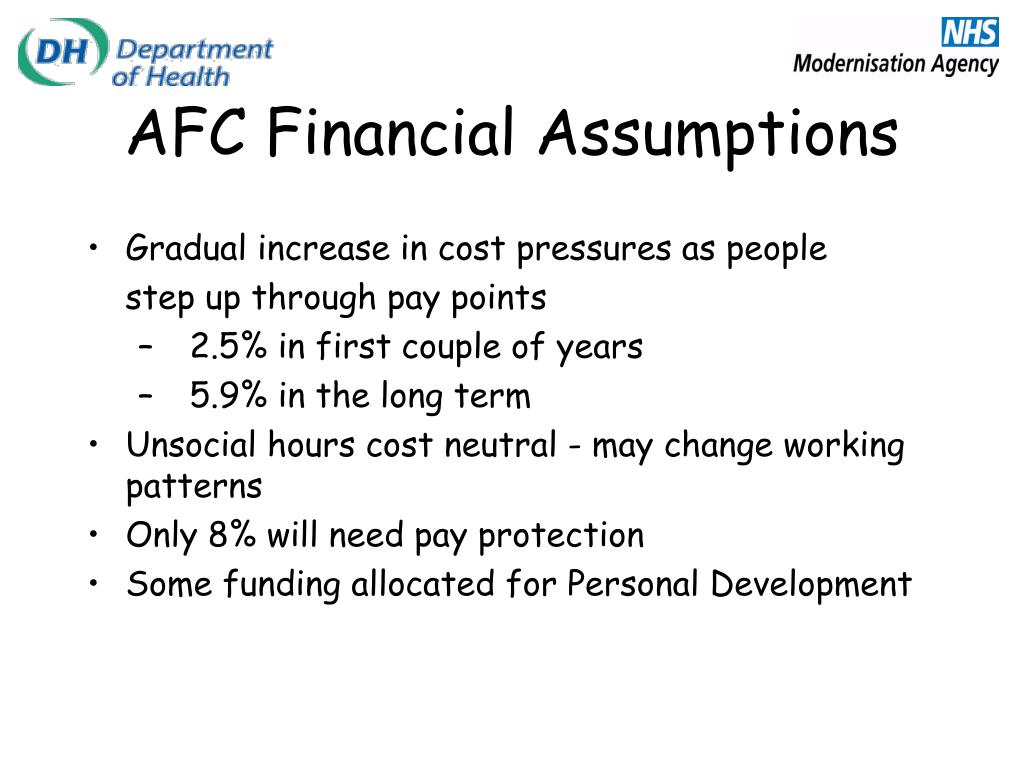 DH Department of Health

NHS
Modernisation Agency

AFC Financial Assumptions

• Gradual increase in cost pressures as people step up through pay points
– 2.5% in first couple of years
– 5.9% in the long term
• Unsocial hours cost neutral - may change working patterns
• Only 8% will need pay protection
• Some funding allocated for Personal Development